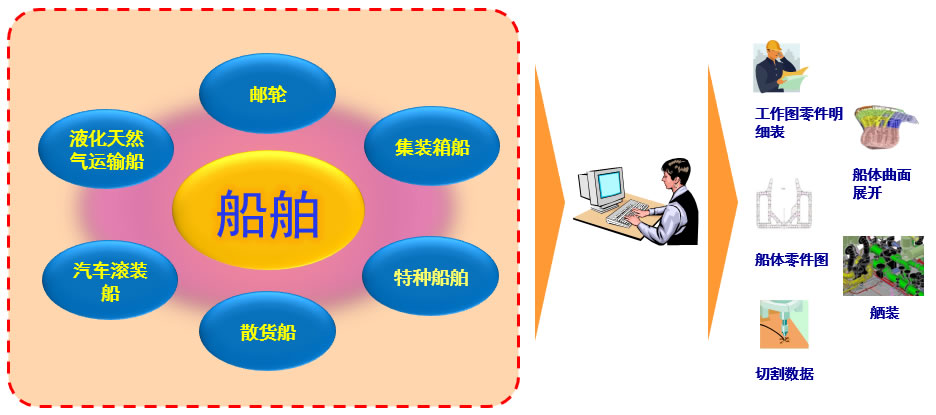 邮轮

液化天然气运输船

集装箱船

船舶

汽车滚装船

特种船舶

散货船

工作图零件明细表

船体曲面展开

船体零件图

舾装

切割数据